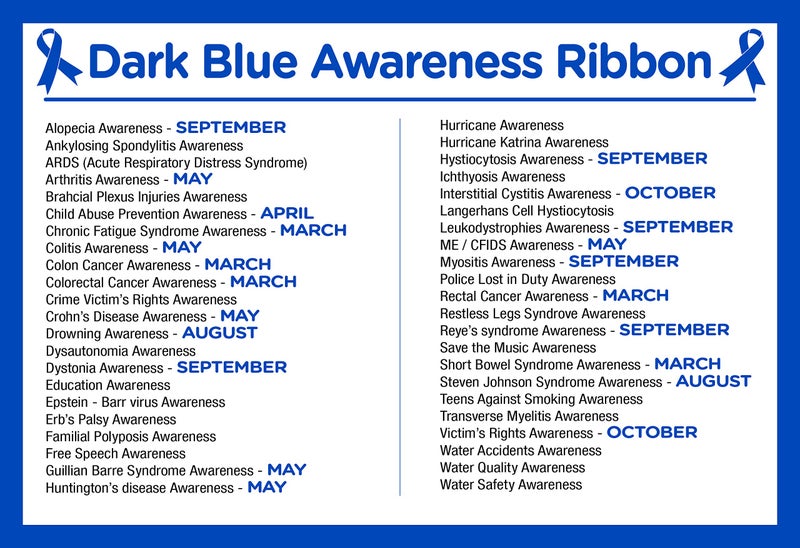 Dark Blue Awareness Ribbon

Alopecia Awareness - SEPTEMBER
Ankylosing Spondylitis Awareness
ARDS (Acute Respiratory Distress Syndrome)
Arthritis Awareness - MAY
Brahcial Plexus Injuries Awareness
Child Abuse Prevention Awareness - APRIL
Chronic Fatigue Syndrome Awareness - MARCH
Colitis Awareness - MAY
Colon Cancer Awareness - MARCH
Colorectal Cancer Awareness - MARCH
Crime Victim's Rights Awareness
Crohn's Disease Awareness - MAY
Drowning Awareness - AUGUST
Dysautonomia Awareness
Dystonia Awareness - SEPTEMBER
Education Awareness
Epstein - Barr virus Awareness
Erb's Palsy Awareness
Familial Polyposis Awareness
Free Speech Awareness
Guillian Barre Syndrome Awareness - MAY
Huntington's disease Awareness - MAY

Hurricane Awareness
Hurricane Katrina Awareness
Hystiocytosis Awareness - SEPTEMBER
Ichthyosis Awareness
Interstitial Cystitis Awareness - OCTOBER
Langerhans Cell Hystiocytosis
Leukodystrophies Awareness - SEPTEMBER
ME / CFIDS Awareness - MAY
Myositis Awareness - SEPTEMBER
Police Lost in Duty Awareness
Rectal Cancer Awareness - MARCH
Restless Legs Syndrove Awareness
Reye's syndrome Awareness - SEPTEMBER
Save the Music Awareness
Short Bowel Syndrome Awareness - MARCH
Steven Johnson Syndrome Awareness - AUGUST
Teens Against Smoking Awareness
Transverse Myelitis Awareness
Victim's Rights Awareness - OCTOBER
Water Accidents Awareness
Water Quality Awareness
Water Safety Awareness